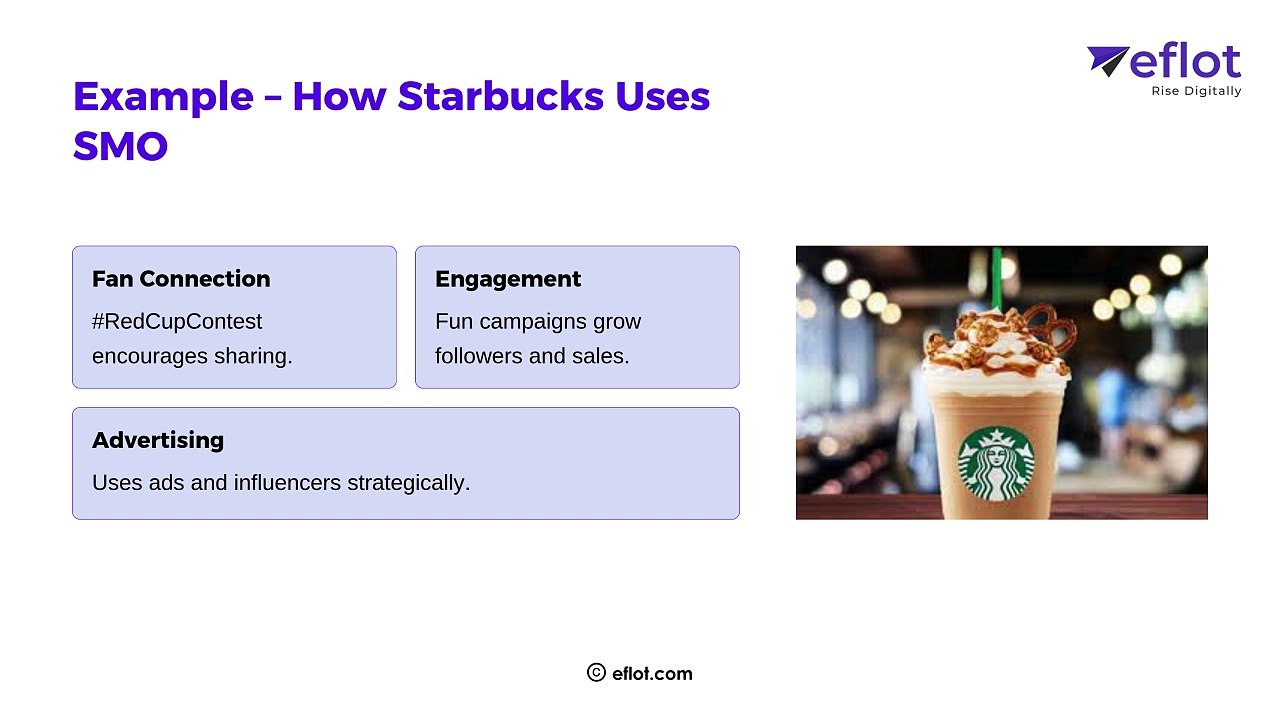 eflot
Rise Digitally

Example – How Starbucks Uses SMO

Fan Connection

#RedCupContest encourages sharing.

Engagement

Fun campaigns grow followers and sales.

Advertising

Uses ads and influencers strategically.

© eflot.com